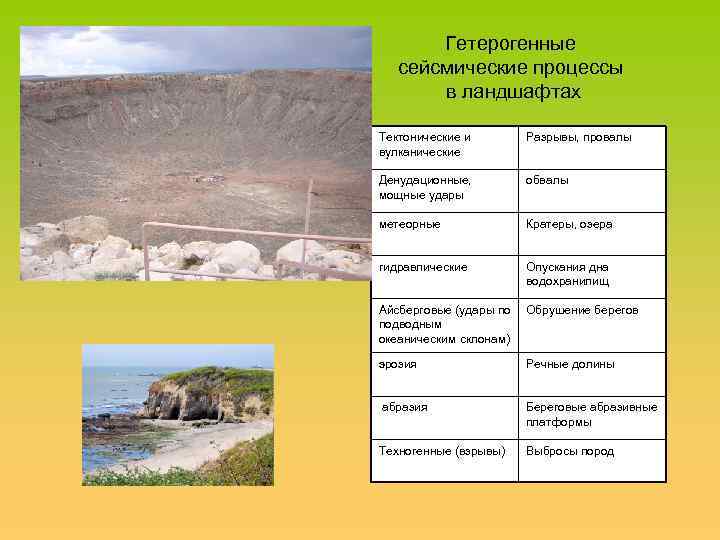 Гетерогенные сейсмические процессы в ландшафтах

| | |
|---|---|
| Тектонические и вулканические | Разрывы, провалы |
| Денудационные, мощные удары | обвалы |
| метеорные | Кратеры, озера |
| гидравлические | Опускания дна водохранилищ |
| Айсберговые (удары по подводным океаническим склонам) | Обрушение берегов |
| эрозия | Речные долины |
| абразия | Береговые абразивные платформы |
| Техногенные (взрывы) | Выбросы пород |